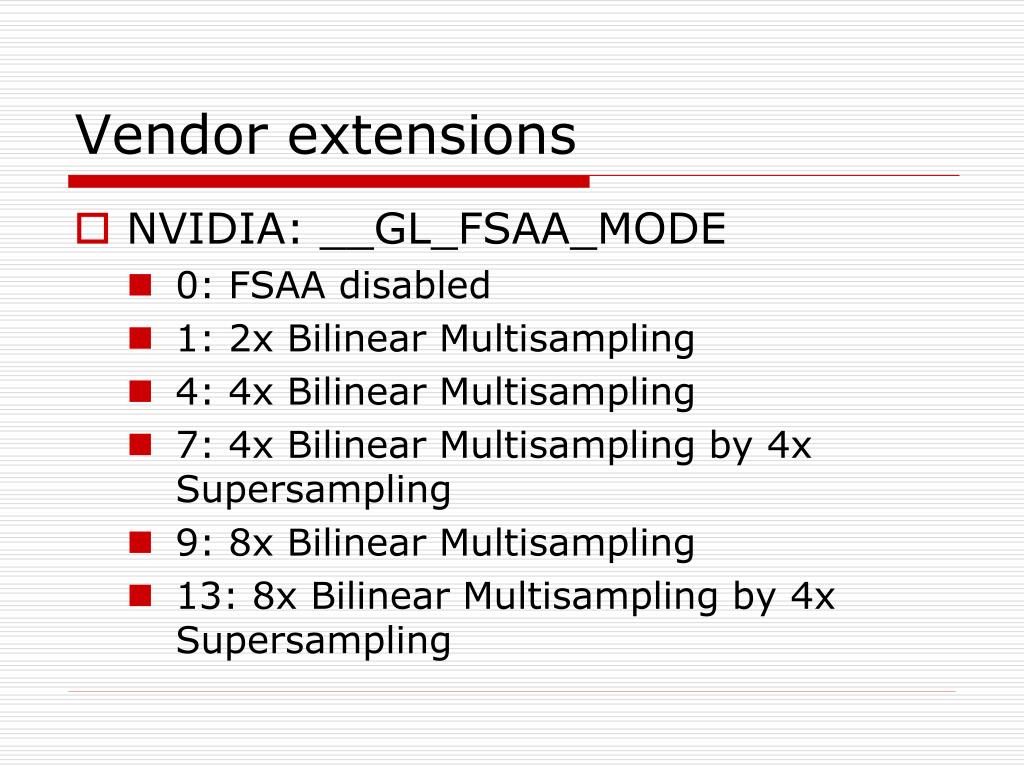 Vendor extensions

NVIDIA: __GL_FSAA_MODE

0: FSAA disabled

1: 2x Bilinear Multisampling

4: 4x Bilinear Multisampling

7: 4x Bilinear Multisampling by 4x Supersampling

9: 8x Bilinear Multisampling

13: 8x Bilinear Multisampling by 4x Supersampling